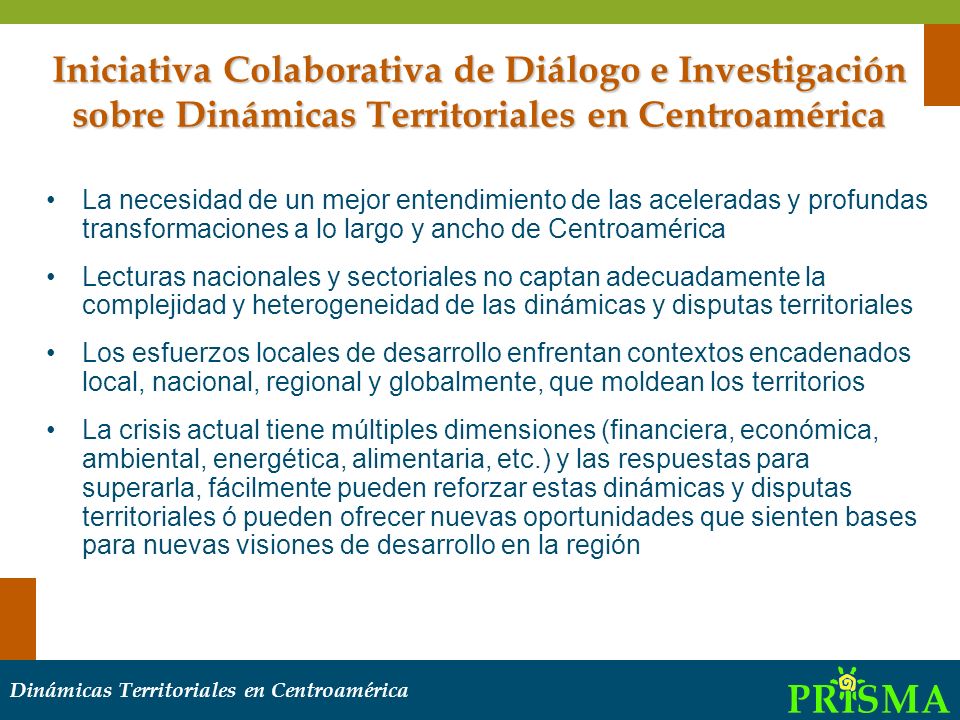 Iniciativa Colaborativa de Diálogo e Investigación sobre Dinámicas Territoriales en Centroamérica

• La necesidad de un mejor entendimiento de las aceleradas y profundas transformaciones a lo largo y ancho de Centroamérica

• Lecturas nacionales y sectoriales no captan adecuadamente la complejidad y heterogeneidad de las dinámicas y disputas territoriales

• Los esfuerzos locales de desarrollo enfrentan contextos encadenados local, nacional, regional y globalmente, que moldean los territorios

• La crisis actual tiene múltiples dimensiones (financiera, económica, ambiental, energética, alimentaria, etc.) y las respuestas para superarla, fácilmente pueden reforzar estas dinámicas y disputas territoriales ó pueden ofrecer nuevas oportunidades que sienten bases para nuevas visiones de desarrollo en la región

Dinámicas Territoriales en Centroamérica

PRISMA